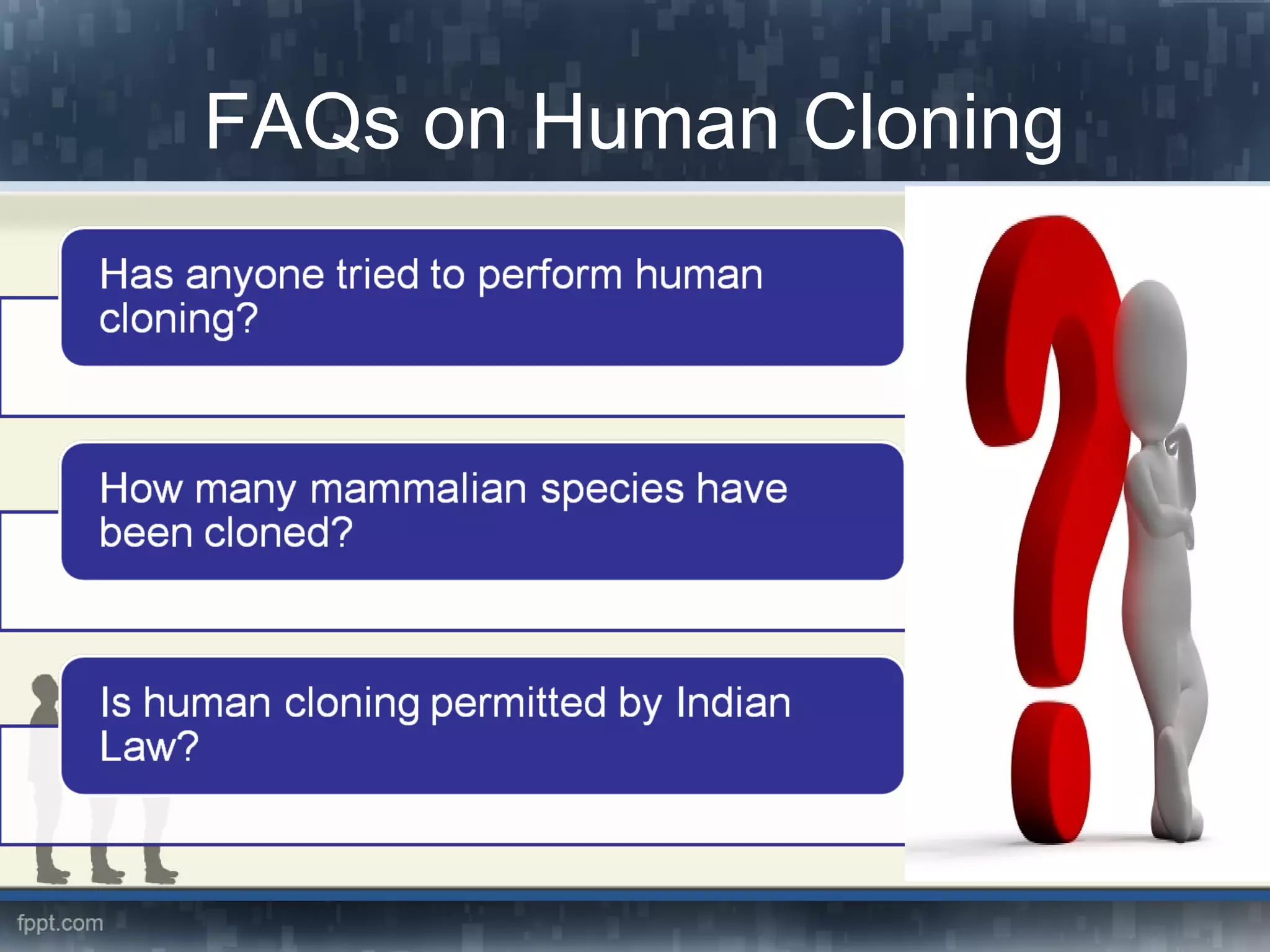 FAQs on Human Cloning

Has anyone tried to perform human cloning?

How many mammalian species have been cloned?

Is human cloning permitted by Indian Law?

fppt.com